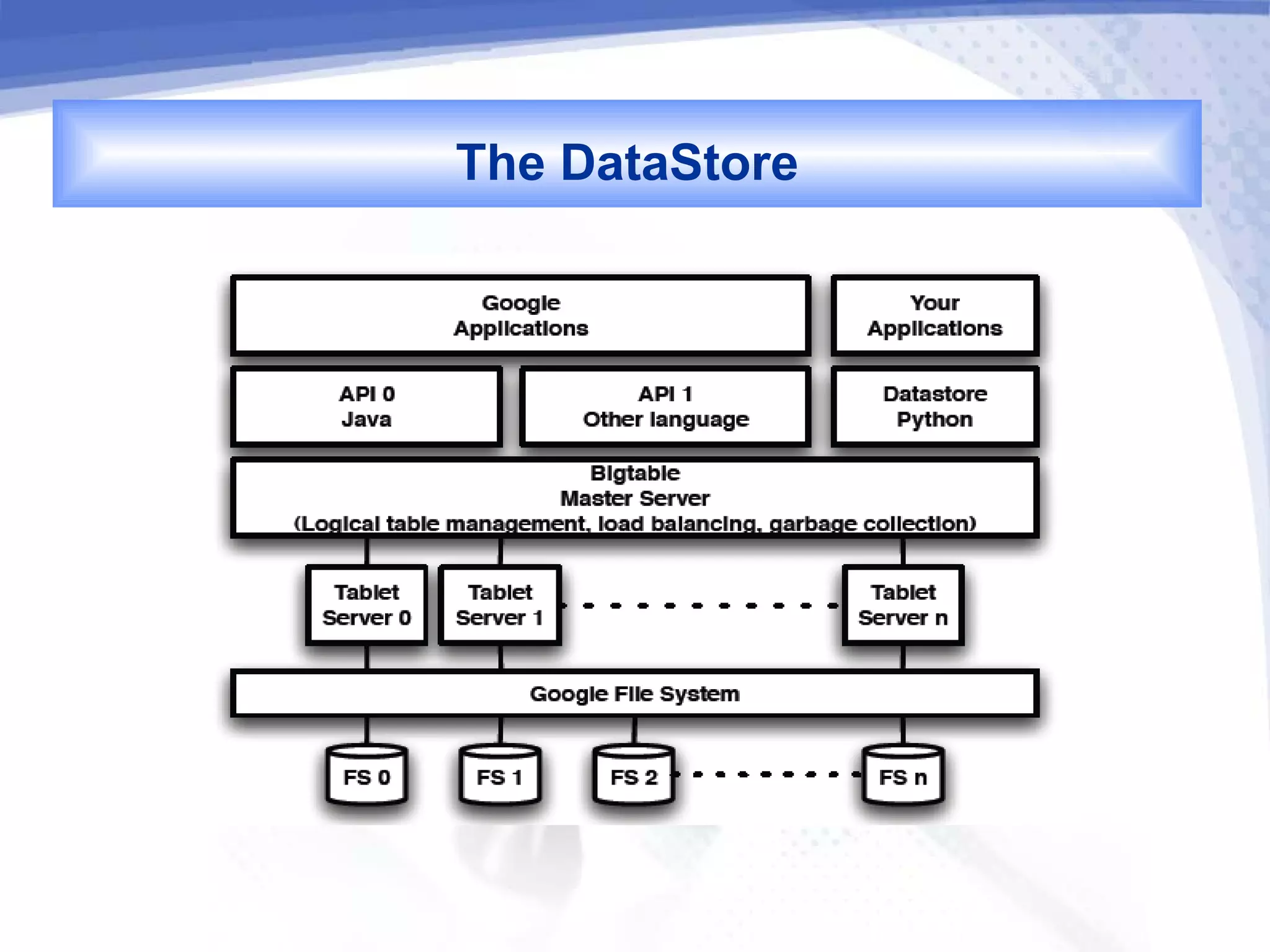 The DataStore

Google Applications

Your Applications

API 0 Java

API 1 Other language

Datastore Python

Bigtable
Master Server
(Logical table management, load balancing, garbage collection)

Tablet Server 0

Tablet Server 1

Tablet Server n

Google File System

FS 0

FS 1

FS 2

FS n